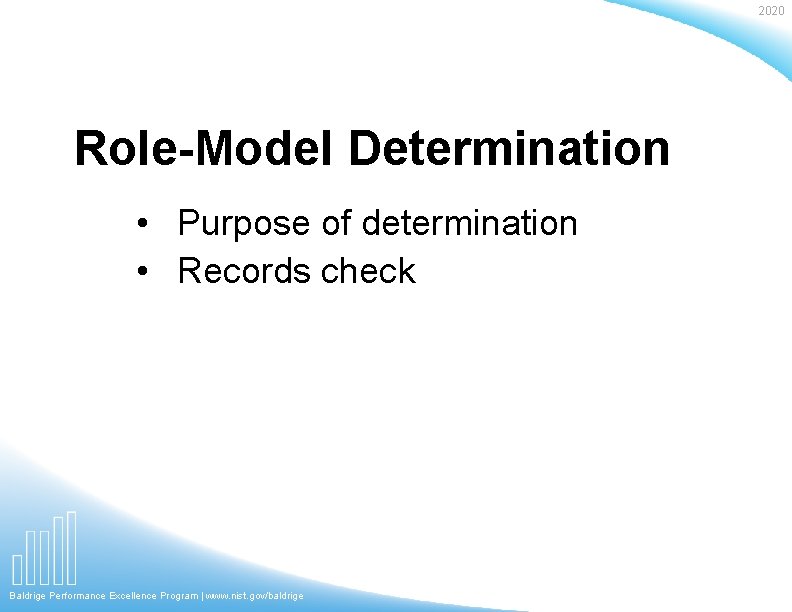 2020

Role-Model Determination

• Purpose of determination
• Records check

Baldrige Performance Excellence Program | www.nist.gov/baldrige